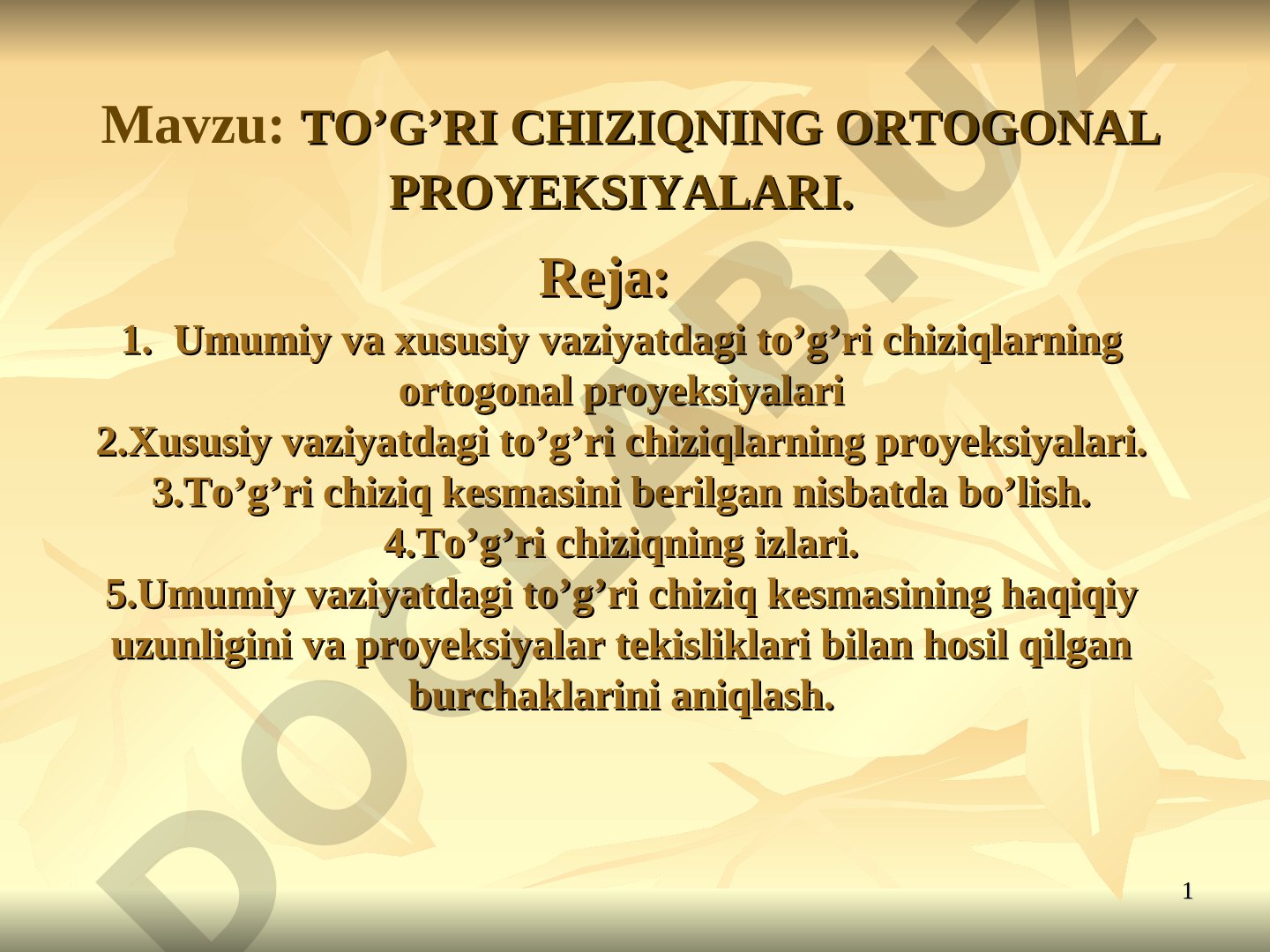 Mavzu: TO’G’RI CHIZIQNING ORTOGONAL PROYEKSIYALARI.

Reja:

1. Umumiy va xususiy vaziyatdagi to’g’ri chiziqlarning ortogonal proyeksiyalari
2.Xususiy vaziyatdagi to’g’ri chiziqlarning proyeksiyalari.
3.To’g’ri chiziq kesmasini berilgan nisbatda bo’lish.
4.To’g’ri chiziqning izlari.
5.Umumiy vaziyatdagi to’g’ri chiziq kesmasining haqiqiy uzunligini va proyeksiyalar tekisliklari bilan hosil qilgan burchaklarini aniqlash.

DOCLAB.UZ

1